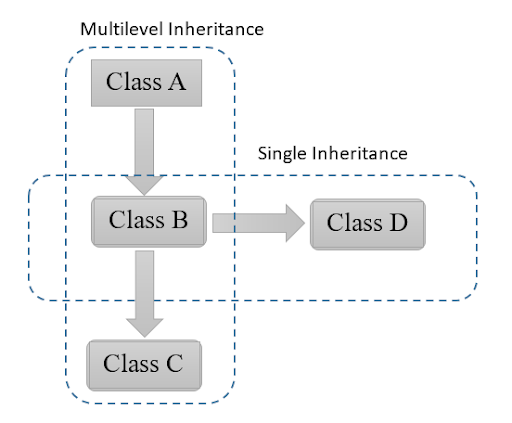 Multilevel Inheritance

Class A

Single Inheritance

Class B

Class D

Class C